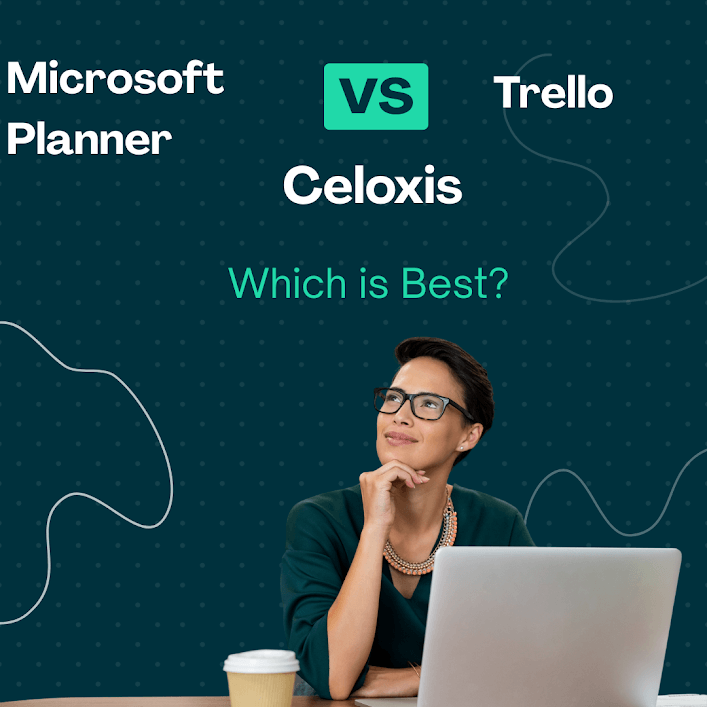 Microsoft Planner

VS

Trello

Celoxis

Which is Best?